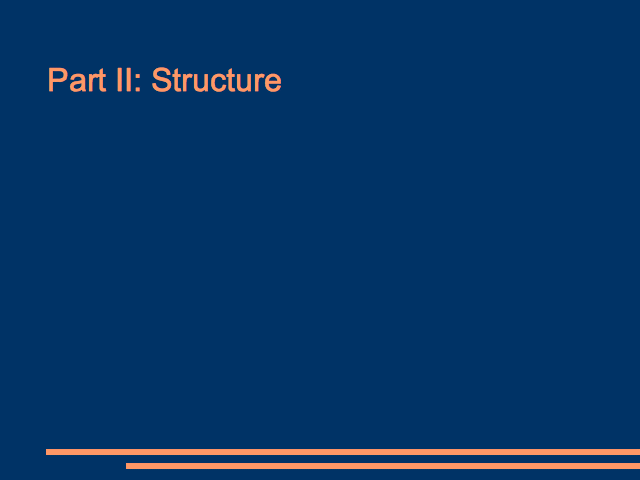 Part II: Structure